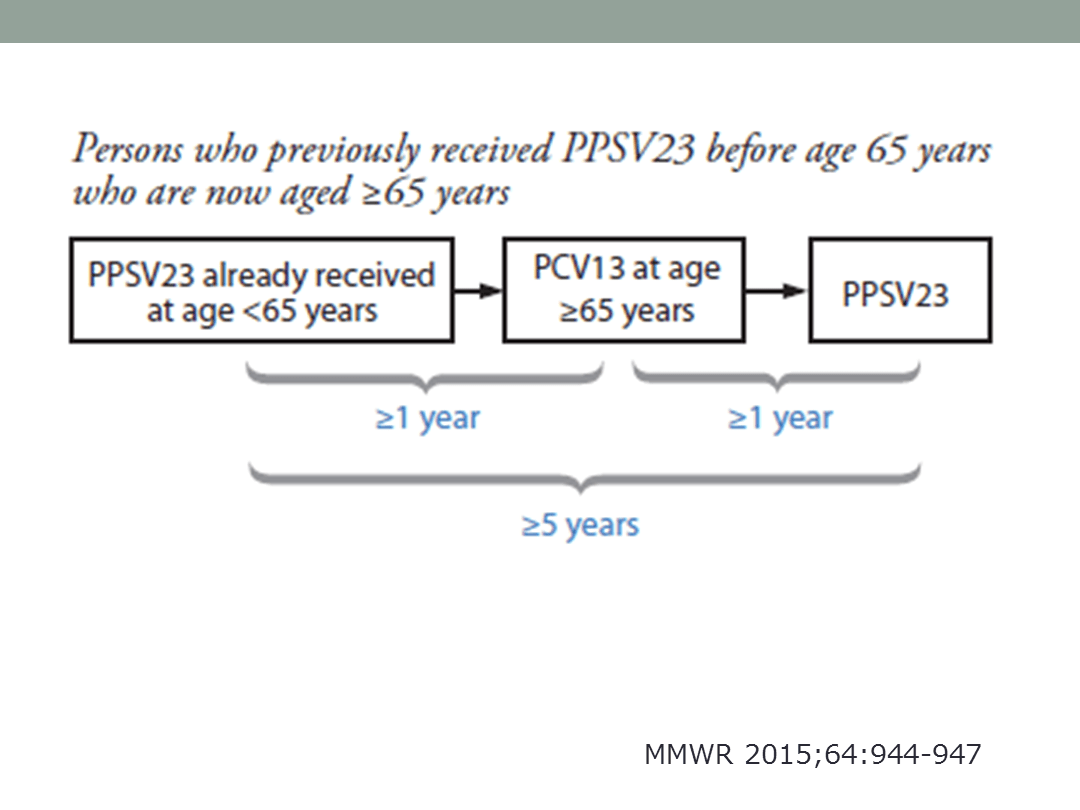 Persons who previously received PPSV23 before age 65 years who are now aged ≥65 years

PPSV23 already received at age <65 years

PCV13 at age ≥65 years

PPSV23

≥1 year

≥1 year

≥5 years

MMWR 2015;64:944-947